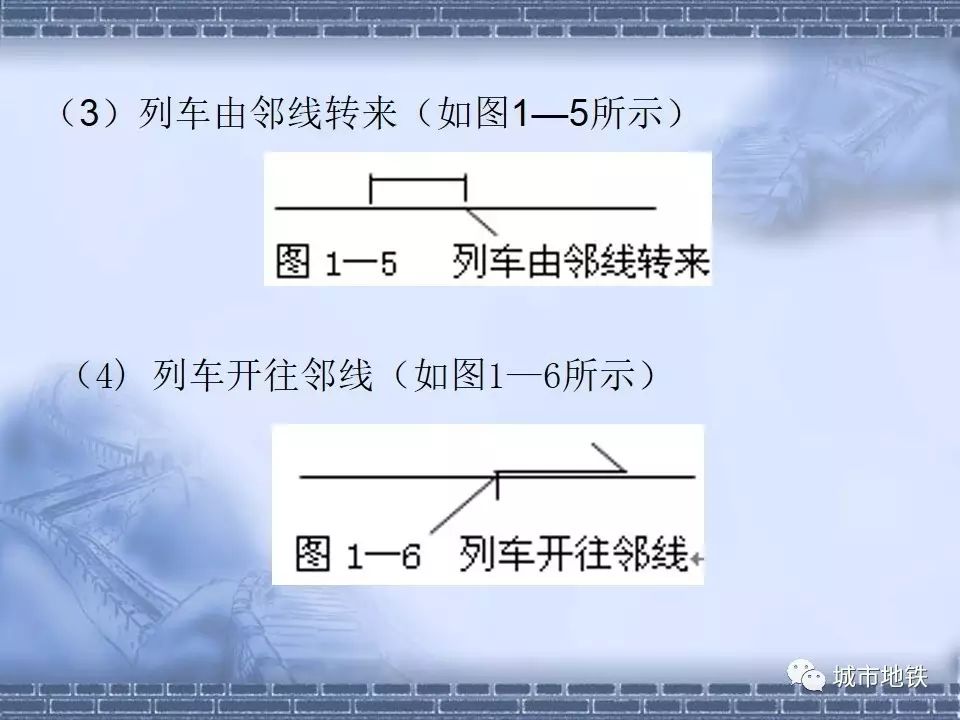 （3）列车由邻线转来（如图1—5所示）

图 1—5　列车由邻线转来

（4）列车开往邻线（如图1—6所示）

图 1—6　列车开往邻线

城市地铁